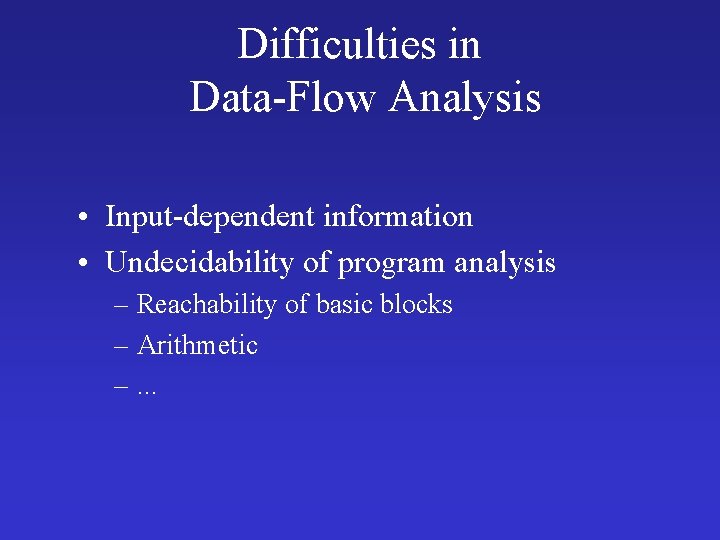 Difficulties in
Data-Flow Analysis

• Input-dependent information
• Undecidability of program analysis
– Reachability of basic blocks
– Arithmetic
– ...